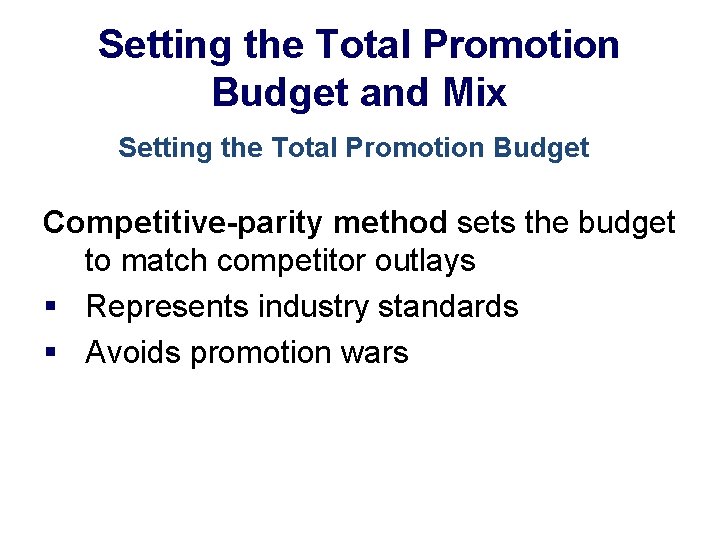 Setting the Total Promotion Budget and Mix

Setting the Total Promotion Budget

Competitive-parity method sets the budget to match competitor outlays

▪ Represents industry standards
▪ Avoids promotion wars